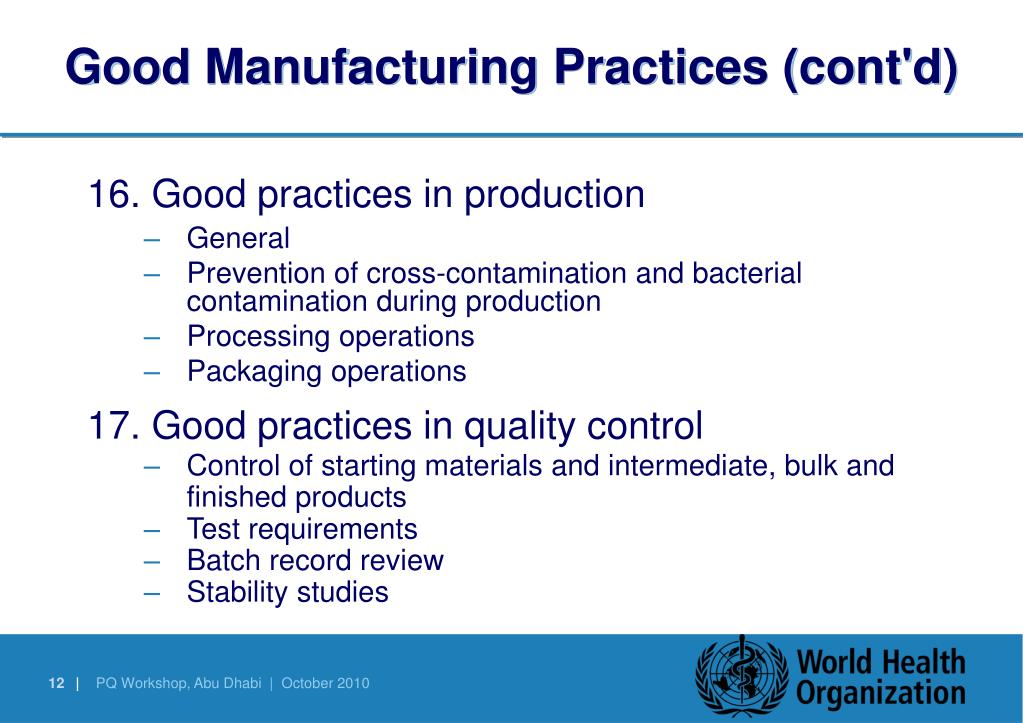 Good Manufacturing Practices (cont'd)

16. Good practices in production
– General
– Prevention of cross-contamination and bacterial contamination during production
– Processing operations
– Packaging operations

17. Good practices in quality control
– Control of starting materials and intermediate, bulk and finished products
– Test requirements
– Batch record review
– Stability studies

12 | PQ Workshop, Abu Dhabi | October 2010

World Health Organization